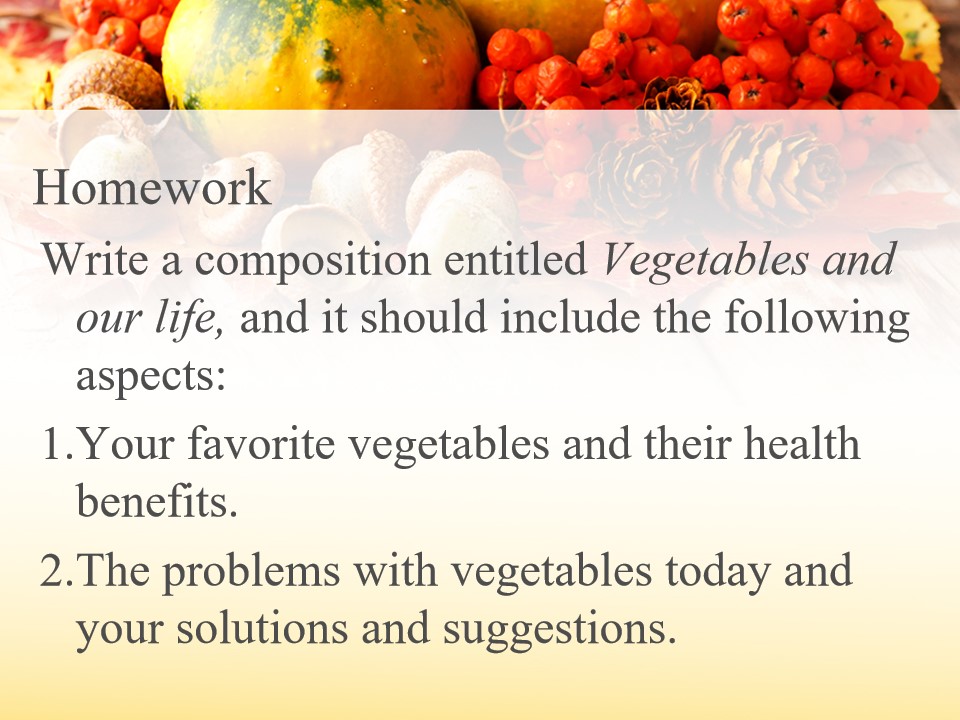 Homework

Write a composition entitled Vegetables and our life, and it should include the following aspects:

1.Your favorite vegetables and their health benefits.

2.The problems with vegetables today and your solutions and suggestions.